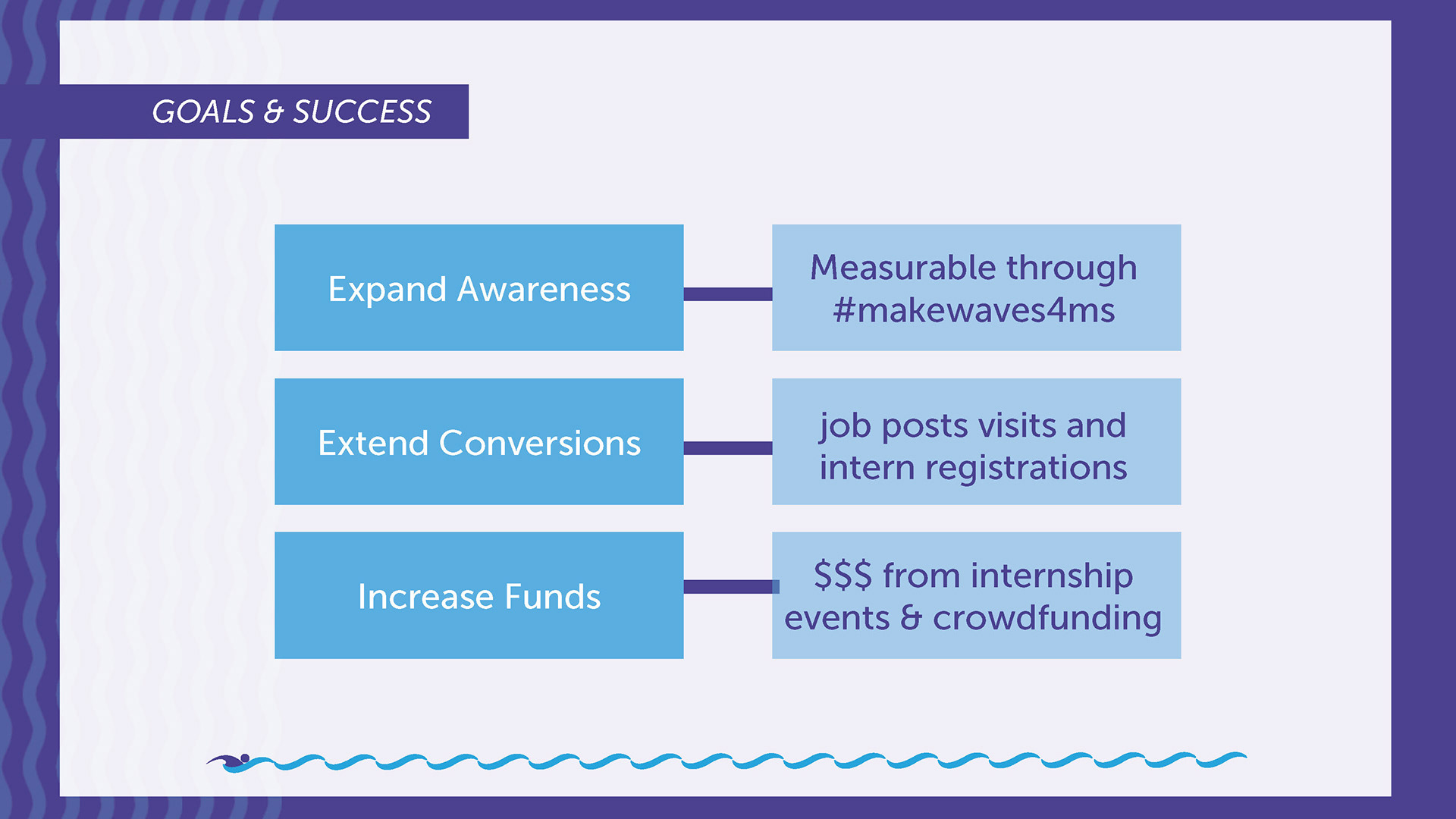 GOALS & SUCCESS

Expand Awareness

Measurable through #makewaves4ms

Extend Conversions

job posts visits and intern registrations

Increase Funds

$$$ from internship events & crowdfunding